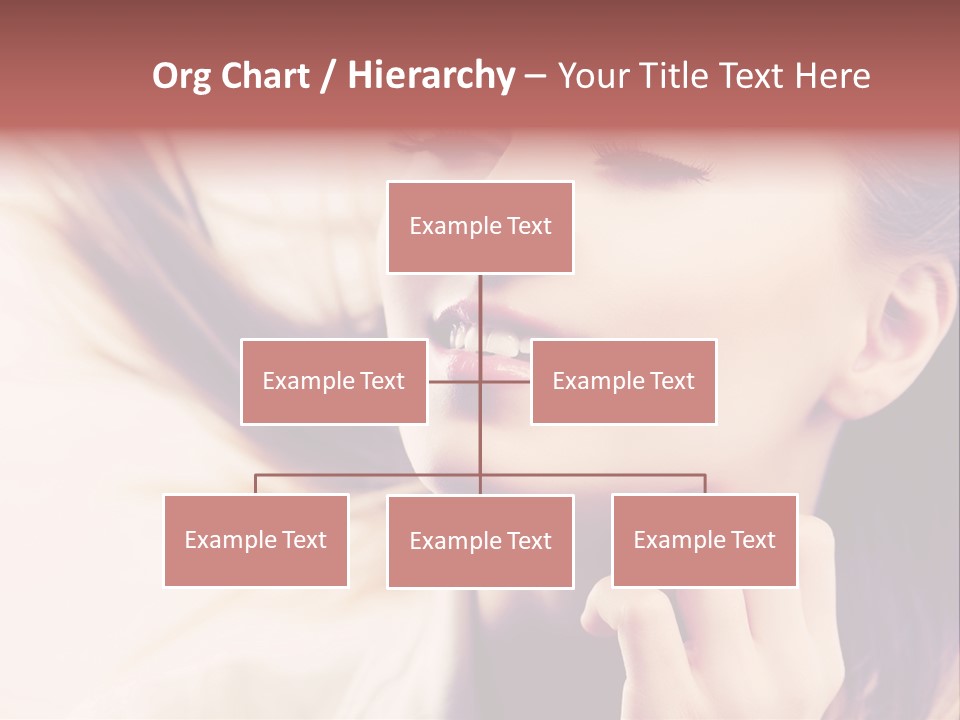 Org Chart / Hierarchy – Your Title Text Here

Example Text

Example Text

Example Text

Example Text

Example Text

Example Text